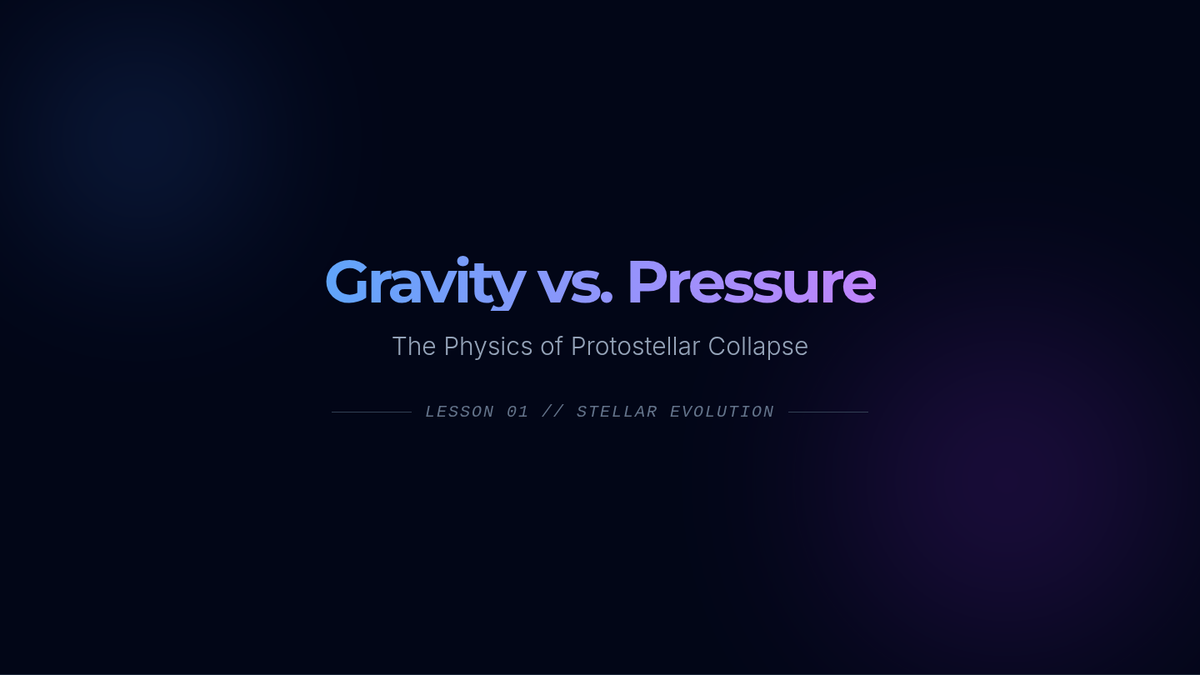 Gravity vs. Pressure

The Physics of Protostellar Collapse

LESSON 01 // STELLAR EVOLUTION